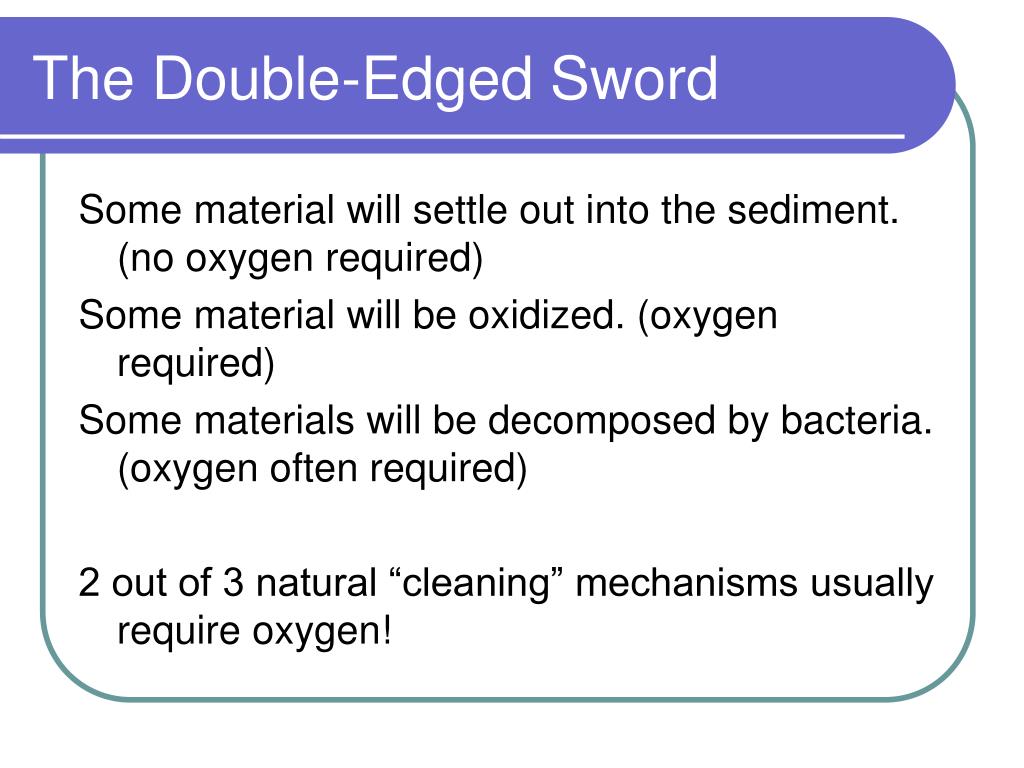 The Double-Edged Sword

Some material will settle out into the sediment. (no oxygen required)

Some material will be oxidized. (oxygen required)

Some materials will be decomposed by bacteria. (oxygen often required)

2 out of 3 natural “cleaning” mechanisms usually require oxygen!